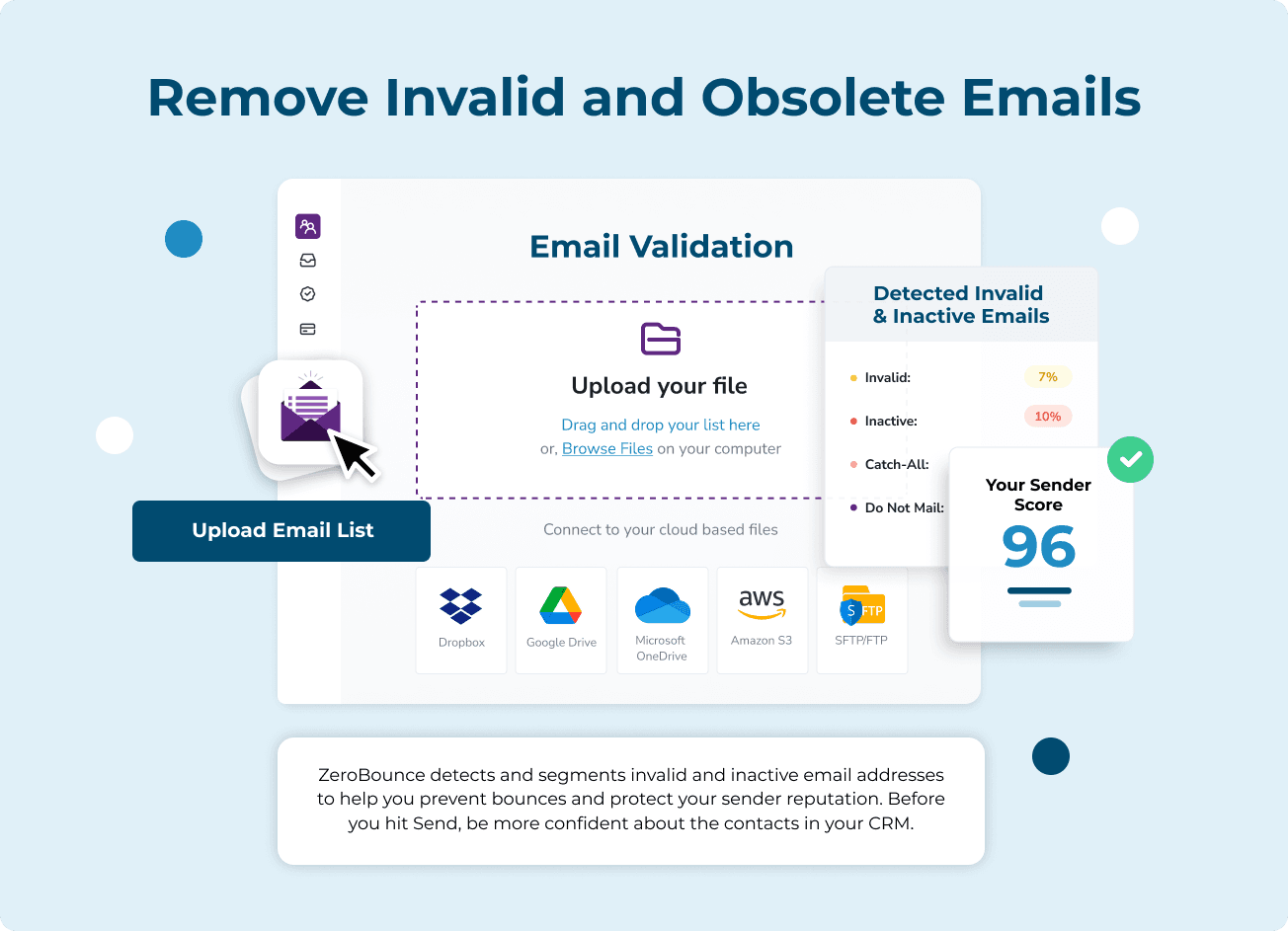 Remove Invalid and Obsolete Emails

Email Validation

Upload your file

Drag and drop your list here
or, Browse Files on your computer

Upload Email List

Connect to your cloud based files

Dropbox
Google Drive
Microsoft OneDrive
aws
Amazon S3
S FTP
SFTP/FTP

Detected Invalid & Inactive Emails

Invalid: 7%
Inactive: 10%
Catch-All:
Do Not Mail:

Your Sender Score
96

ZeroBounce detects and segments invalid and inactive email addresses to help you prevent bounces and protect your sender reputation. Before you hit Send, be more confident about the contacts in your CRM.